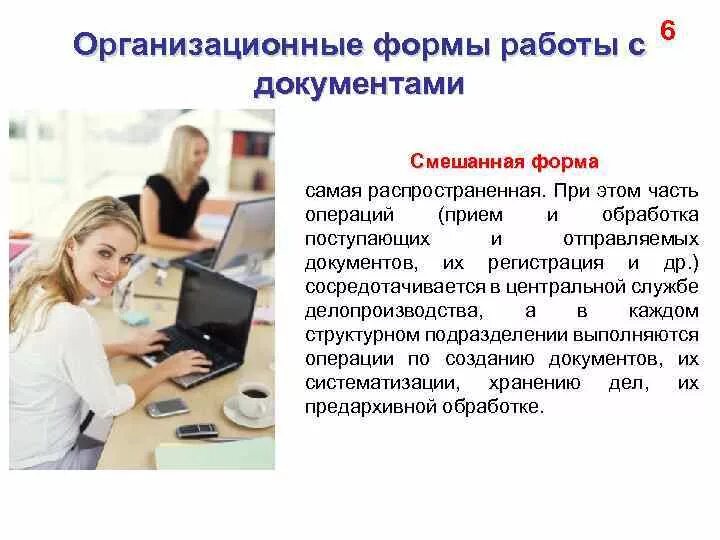 Организационные формы работы с документами

6

Смешанная форма

самая распространенная. При этом часть операций (прием и обработка поступающих и отправляемых документов, их регистрация и др.) сосредотачивается в центральной службе делопроизводства, а в каждом структурном подразделении выполняются операции по созданию документов, их систематизации, хранению дел, их предархивной обработке.